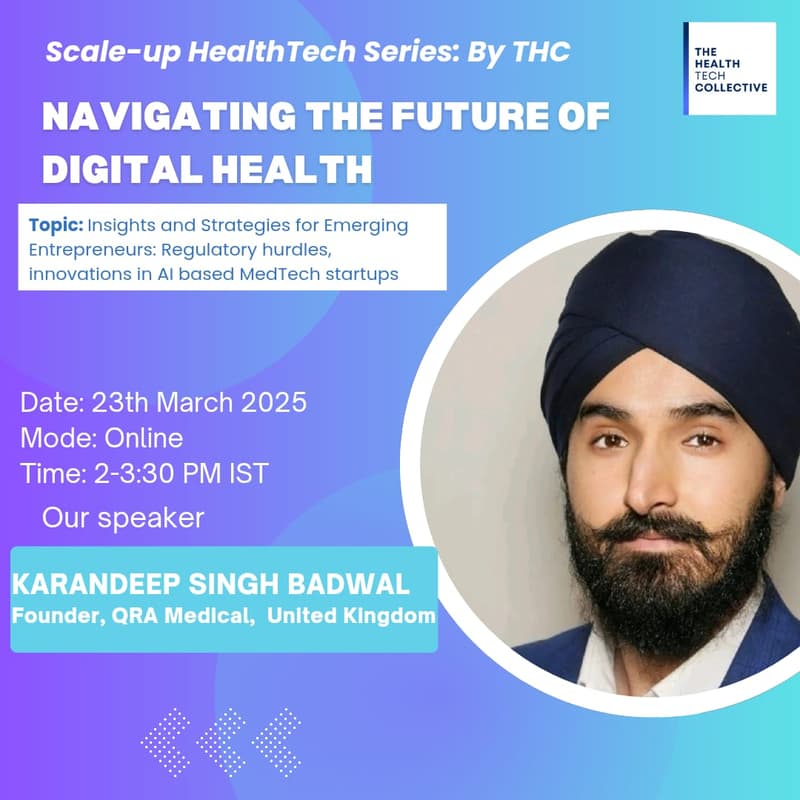 Scale-up HealthTech Series: By THC

THE HEALTH TECH COLLECTIVE

NAVIGATING THE FUTURE OF DIGITAL HEALTH

Topic: Insights and Strategies for Emerging Entrepreneurs: Regulatory hurdles, innovations in AI based MedTech startups

Date: 23th March 2025
Mode: Online
Time: 2-3:30 PM IST

Our speaker

KARANDEEP SINGH BADWAL
Founder, QRA Medical, United Kingdom